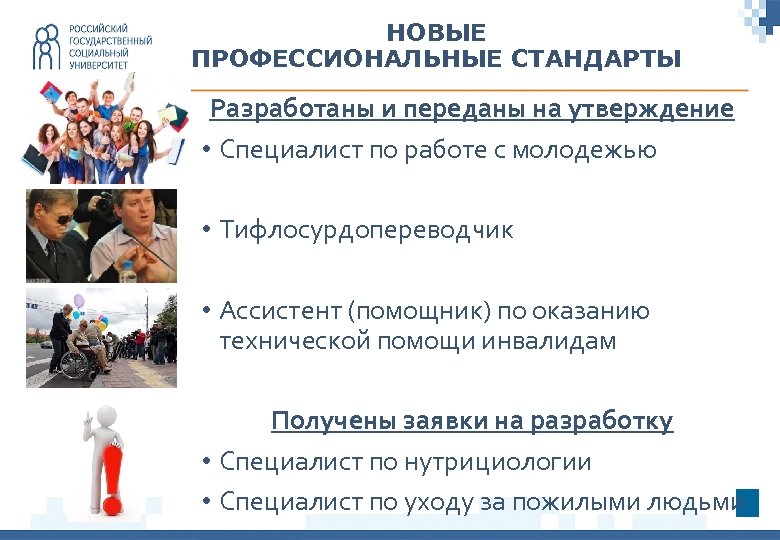 РОССИЙСКИЙ ГОСУДАРСТВЕННЫЙ СОЦИАЛЬНЫЙ УНИВЕРСИТЕТ

НОВЫЕ ПРОФЕССИОНАЛЬНЫЕ СТАНДАРТЫ

Разработаны и переданы на утверждение

• Специалист по работе с молодежью

• Тифлосурдопереводчик

• Ассистент (помощник) по оказанию технической помощи инвалидам

Получены заявки на разработку

• Специалист по нутрициологии

• Специалист по уходу за пожилыми людьми